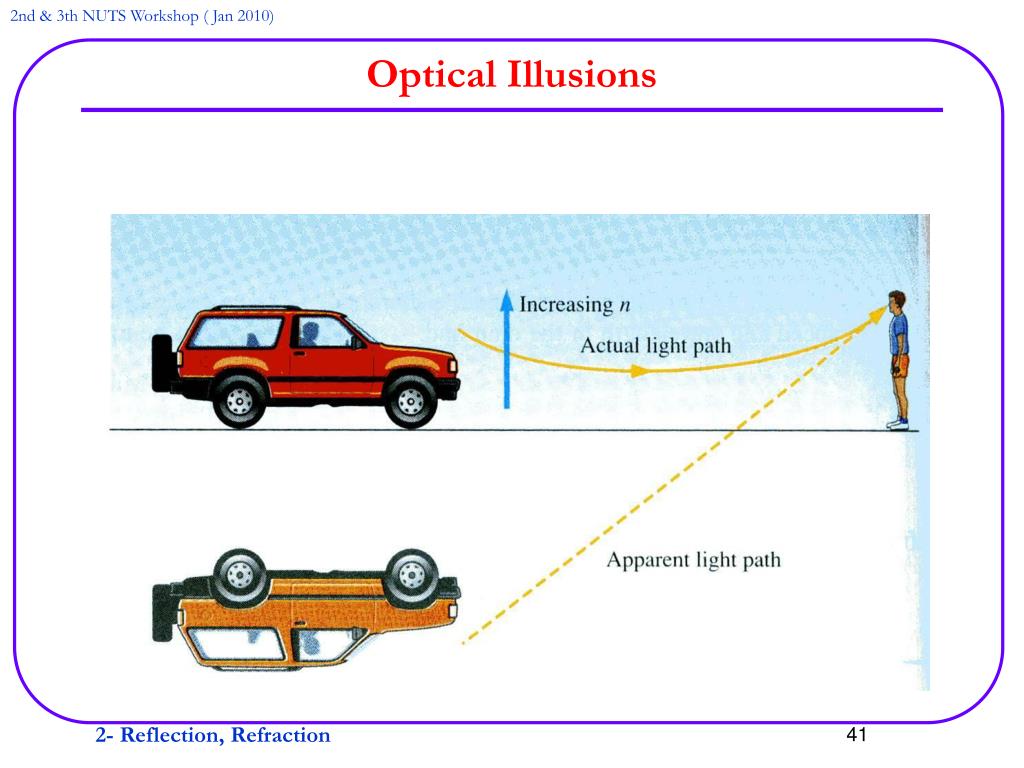 2nd & 3th NUTS Workshop ( Jan 2010)

Optical Illusions

Increasing $n$

Actual light path

Apparent light path

2- Reflection, Refraction

41